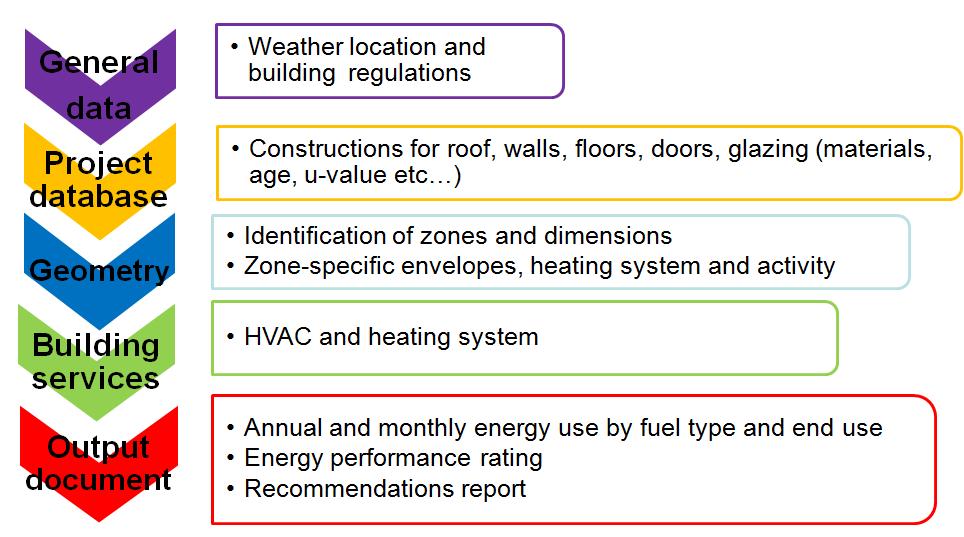 General data

• Weather location and building regulations

Project database

• Constructions for roof, walls, floors, doors, glazing (materials, age, u-value etc…)

Geometry

• Identification of zones and dimensions
• Zone-specific envelopes, heating system and activity

Building services

• HVAC and heating system

Output document

• Annual and monthly energy use by fuel type and end use
• Energy performance rating
• Recommendations report